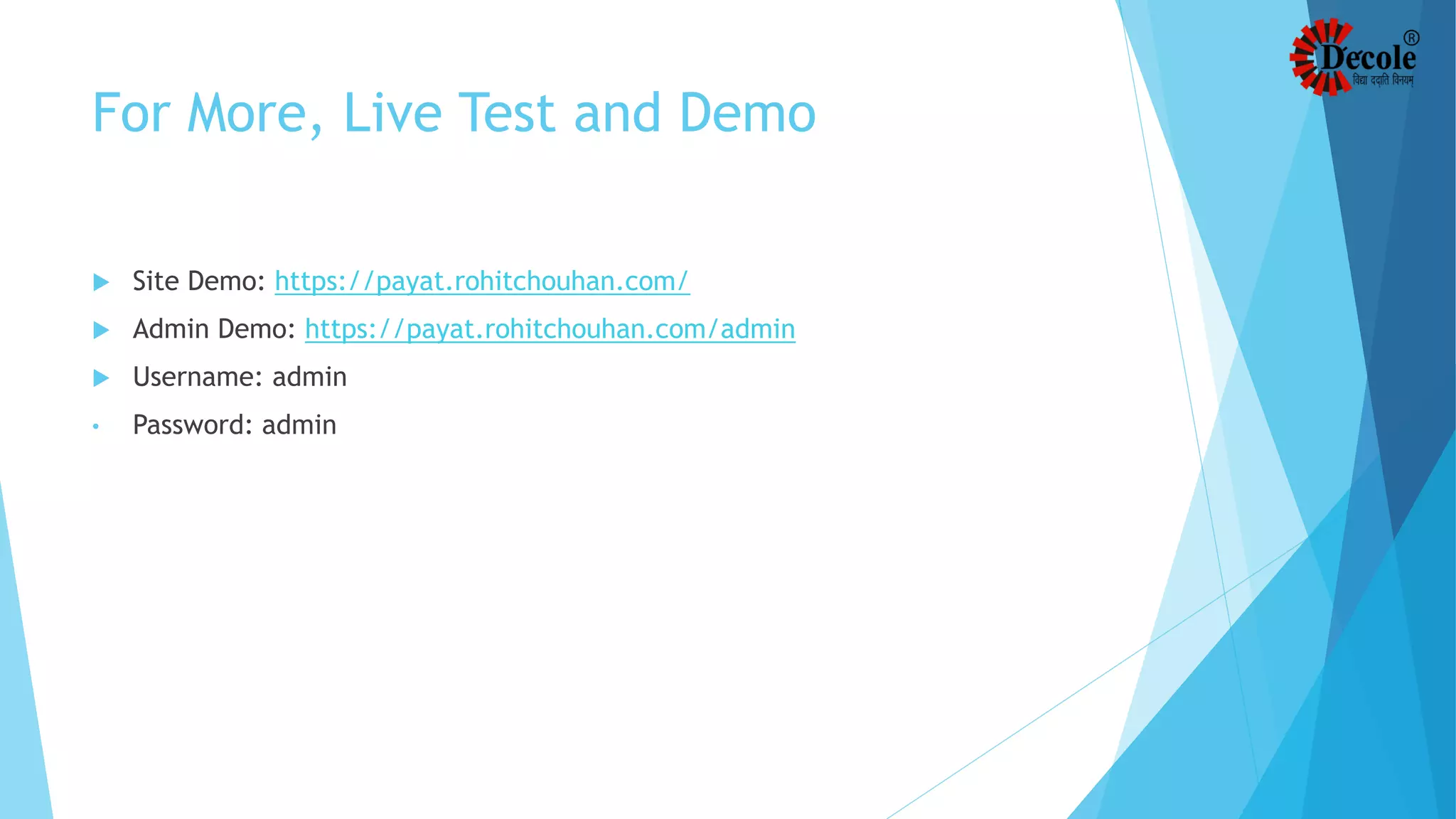 Decole®
विद्या ददाति विनयम्

For More, Live Test and Demo

Site Demo: https://payat.rohitchouhan.com/

Admin Demo: https://payat.rohitchouhan.com/admin

Username: admin

Password: admin